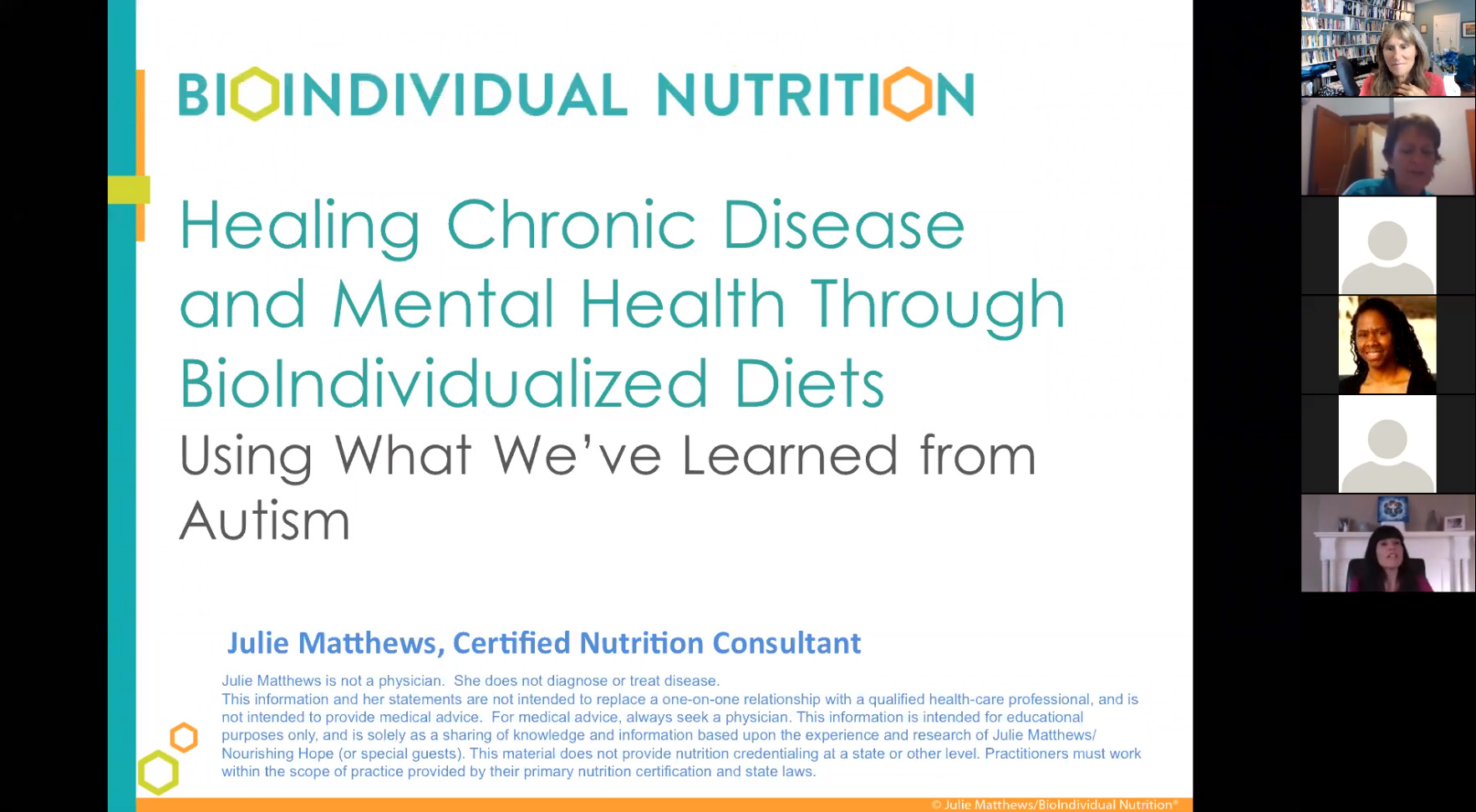 BIOINDIVIDUAL NUTRITION

Healing Chronic Disease and Mental Health Through BioIndividualized Diets

Using What We've Learned from Autism

Julie Matthews, Certified Nutrition Consultant

Julie Matthews is not a physician. She does not diagnose or treat disease.
This information and her statements are not intended to replace a one-on-one relationship with a qualified health-care professional, and is not intended to provide medical advice. For medical advice, always seek a physician. This information is intended for educational purposes only, and is solely as a sharing of knowledge and information based upon the experience and research of Julie Matthews/ Nourishing Hope (or special guests). This material does not provide nutrition credentialing at a state or other level. Practitioners must work within the scope of practice provided by their primary nutrition certification and state laws.

© Julie Matthews/BioIndividual Nutrition®